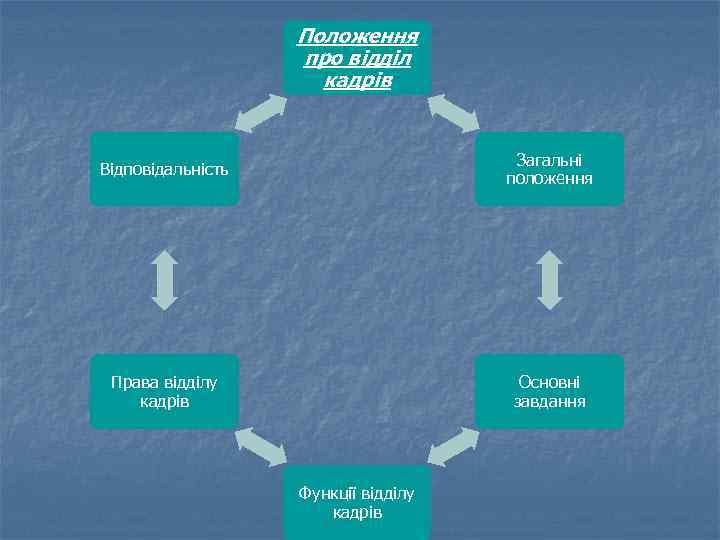 Положення про відділ кадрів

Загальні положення

Основні завдання

Функції відділу кадрів

Права відділу кадрів

Відповідальність